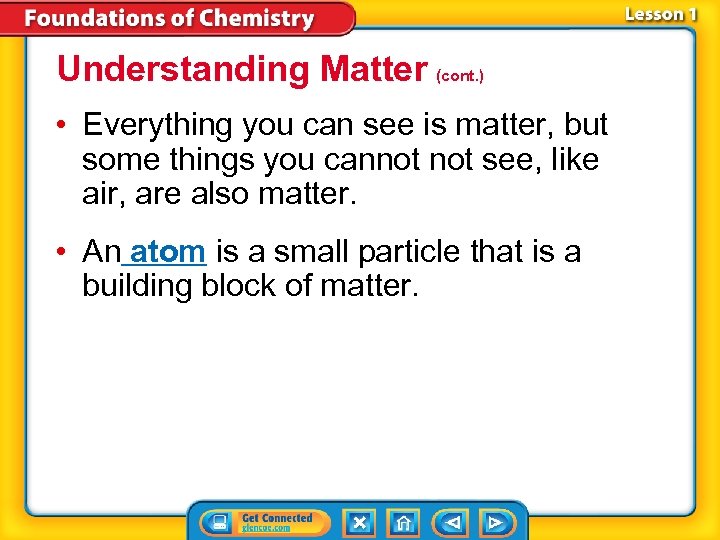 Foundations of Chemistry

Lesson 1

Understanding Matter (cont.)

• Everything you can see is matter, but some things you cannot not see, like air, are also matter.

• An atom is a small particle that is a building block of matter.

Get Connected
glencoe.com